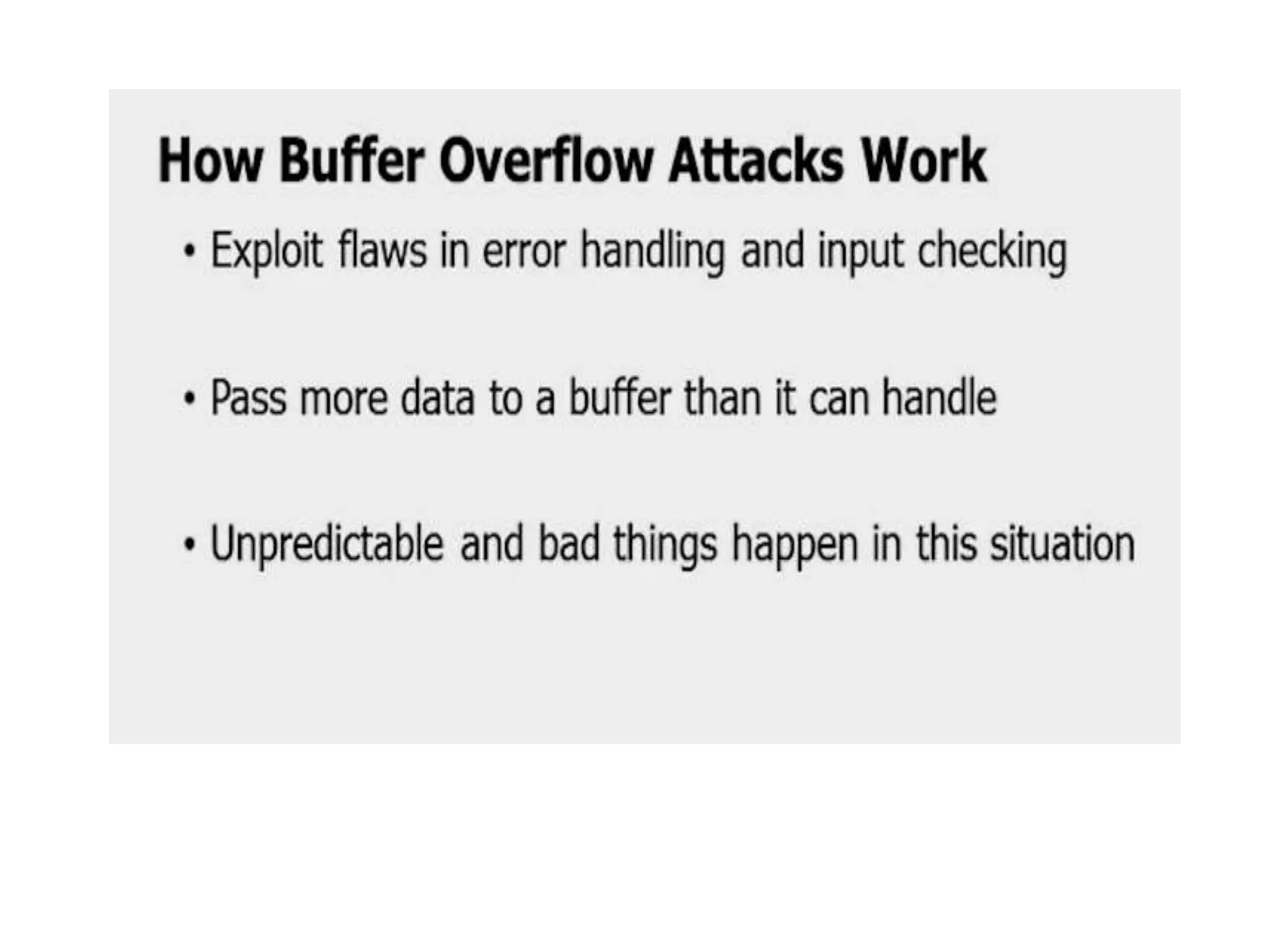 How Buffer Overflow Attacks Work

• Exploit flaws in error handling and input checking

• Pass more data to a buffer than it can handle

• Unpredictable and bad things happen in this situation